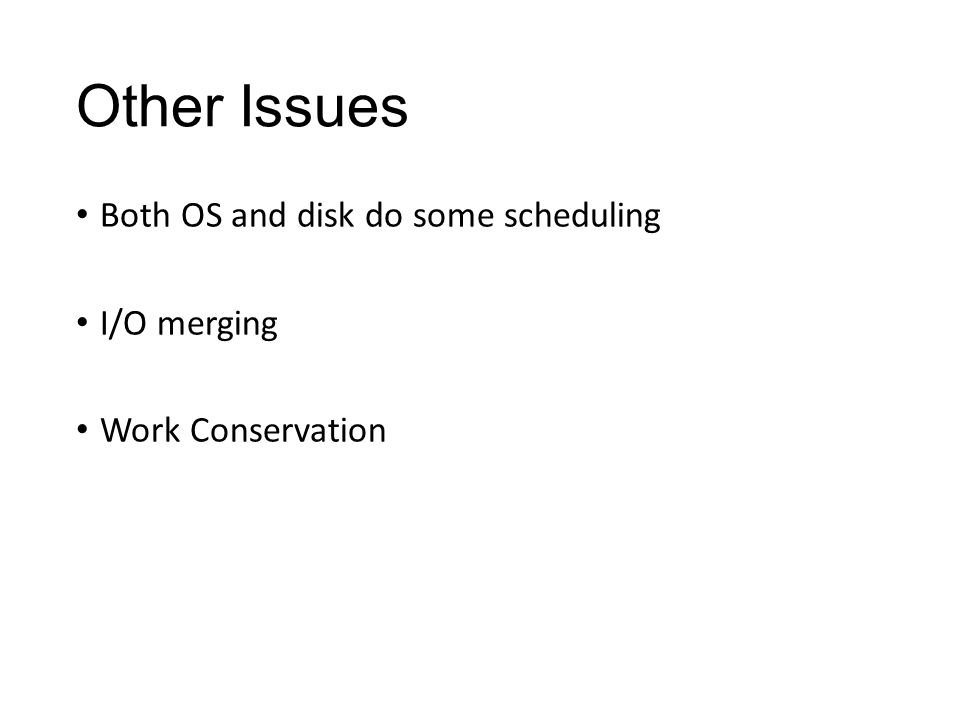 Other Issues

• Both OS and disk do some scheduling

• I/O merging

• Work Conservation